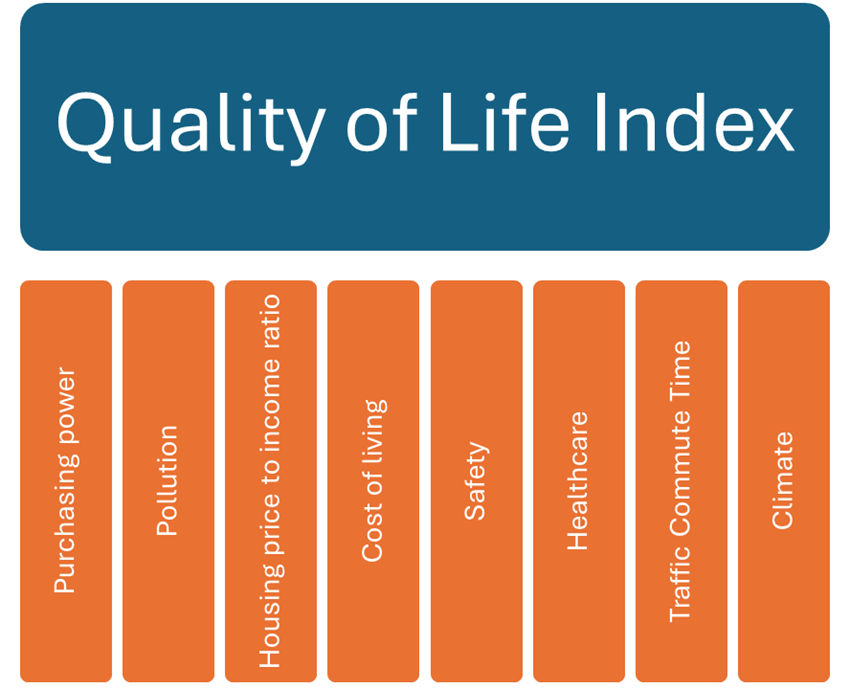 Quality of Life Index

Purchasing power

Pollution

Housing price to income ratio

Cost of living

Safety

Healthcare

Traffic Commute Time

Climate